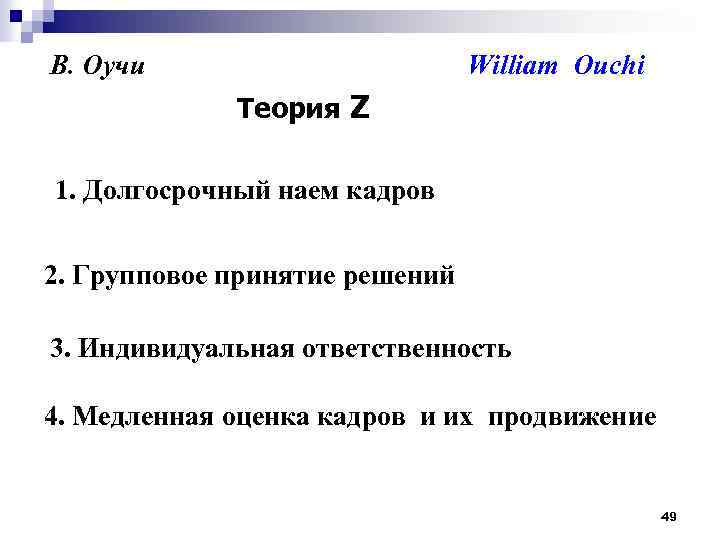 В. Оучи

William Ouchi

Теория Z

1. Долгосрочный наем кадров

2. Групповое принятие решений

3. Индивидуальная ответственность

4. Медленная оценка кадров и их продвижение

49